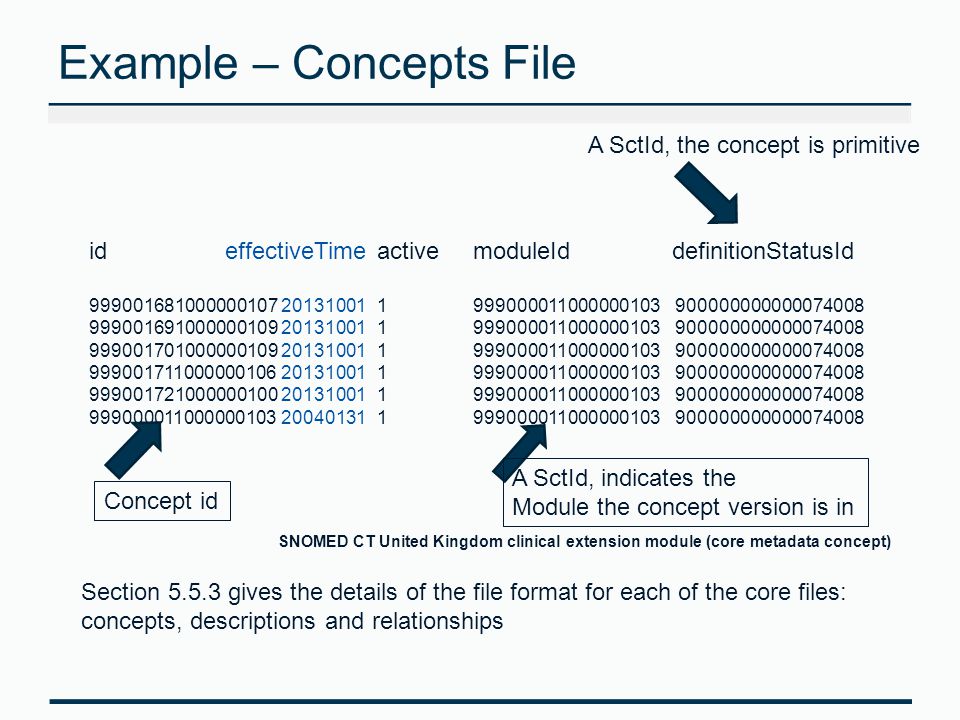 Example – Concepts File

A SctId, the concept is primitive

| id | effectiveTime | active | moduleId | definitionStatusId |
|---|---|---|---|---|
| 999001681000000107 | 20131001 | 1 | 999000011000000103 | 900000000000074008 |
| 999001691000000109 | 20131001 | 1 | 999000011000000103 | 900000000000074008 |
| 999001701000000109 | 20131001 | 1 | 999000011000000103 | 900000000000074008 |
| 999001711000000106 | 20131001 | 1 | 999000011000000103 | 900000000000074008 |
| 999001721000000100 | 20131001 | 1 | 999000011000000103 | 900000000000074008 |
| 999000011000000103 | 20040131 | 1 | 999000011000000103 | 900000000000074008 |

Concept id

A SctId, indicates the Module the concept version is in

SNOMED CT United Kingdom clinical extension module (core metadata concept)

Section 5.5.3 gives the details of the file format for each of the core files: concepts, descriptions and relationships